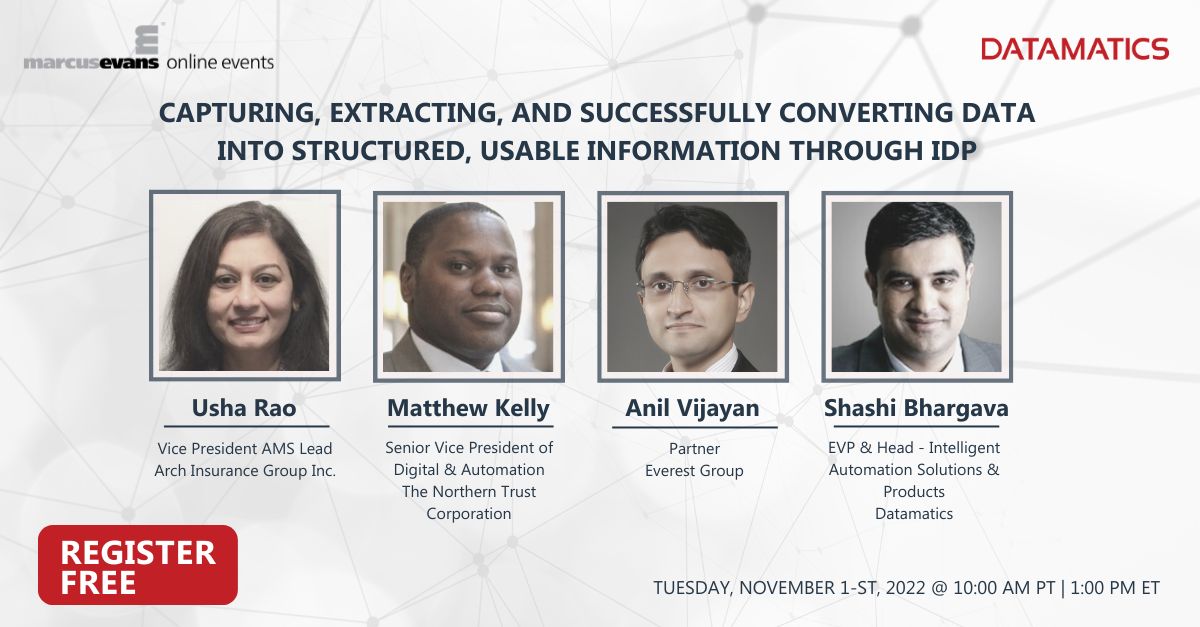 marcusevans online events

DATAMATICS

CAPTURING, EXTRACTING, AND SUCCESSFULLY CONVERTING DATA INTO STRUCTURED, USABLE INFORMATION THROUGH IDP

Usha Rao
Vice President AMS Lead
Arch Insurance Group Inc.

Matthew Kelly
Senior Vice President of Digital & Automation
The Northern Trust Corporation

Anil Vijayan
Partner
Everest Group

Shashi Bhargava
EVP & Head - Intelligent Automation Solutions & Products
Datamatics

REGISTER FREE

TUESDAY, NOVEMBER 1-ST, 2022 @ 10:00 AM PT | 1:00 PM ET